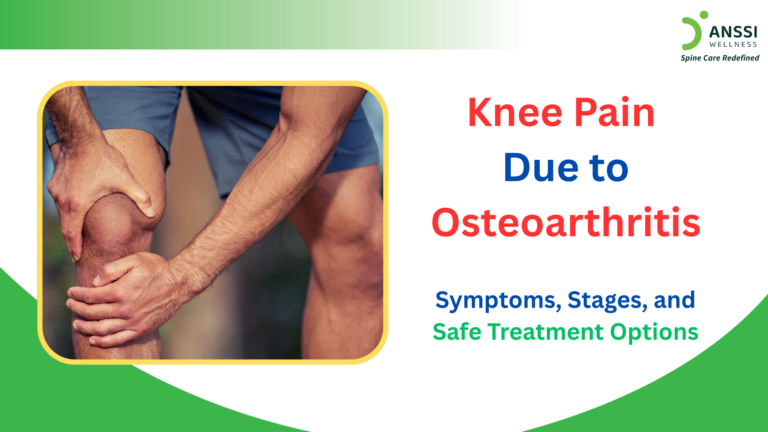 ANSSI
WELLNESS
Spine Care Redefined

Knee Pain
Due to
Osteoarthritis

Symptoms, Stages, and
Safe Treatment Options